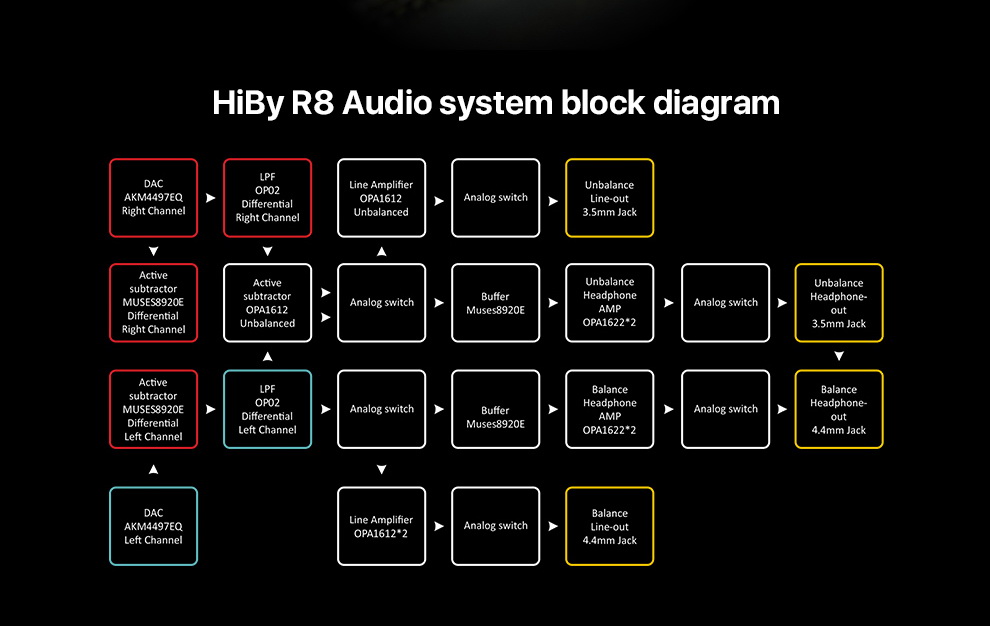 HiBy R8 Audio system block diagram

DAC AKM4497EQ Right Channel

LPF OP02 Differential Right Channel

Line Amplifier OPA1612 Unbalanced

Analog switch

Unbalance Line-out 3.5mm Jack

Active subtractor MUSES8920E Differential Right Channel

Active subtractor OPA1612 Unbalanced

Analog switch

Buffer Muses8920E

Unbalance Headphone AMP OPA1622*2

Analog switch

Unbalance Headphone-out 3.5mm Jack

Active subtractor MUSES8920E Differential Left Channel

LPF OP02 Differential Left Channel

Analog switch

Buffer Muses8920E

Balance Headphone AMP OPA1622*2

Analog switch

Balance Headphone-out 4.4mm Jack

DAC AKM4497EQ Left Channel

Line Amplifier OPA1612*2

Analog switch

Balance Line-out 4.4mm Jack